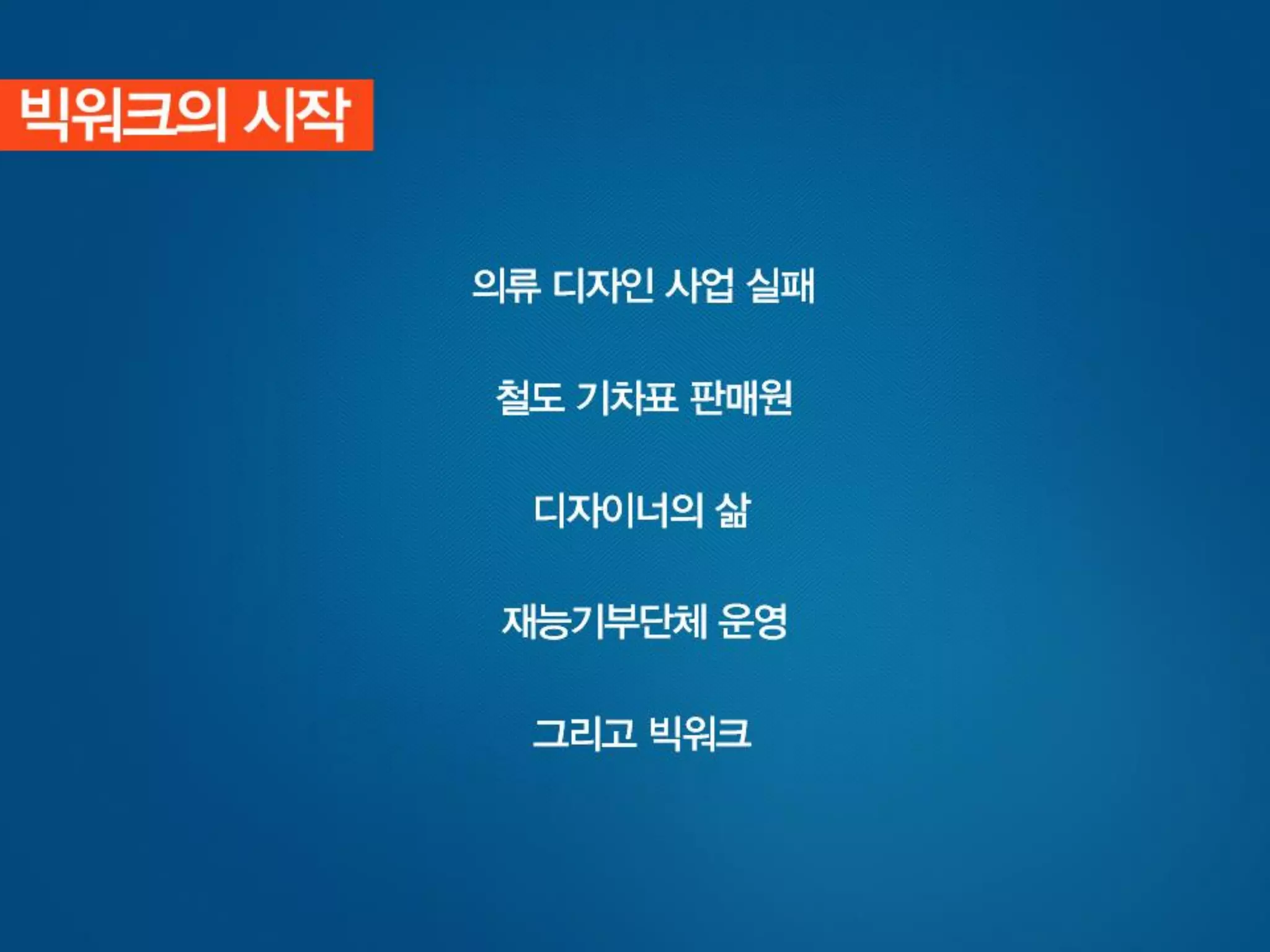 빅워크의 시작

의류 디자인 사업 실패

철도 기차표 판매원

디자이너의 삶

재능기부단체 운영

그리고 빅워크